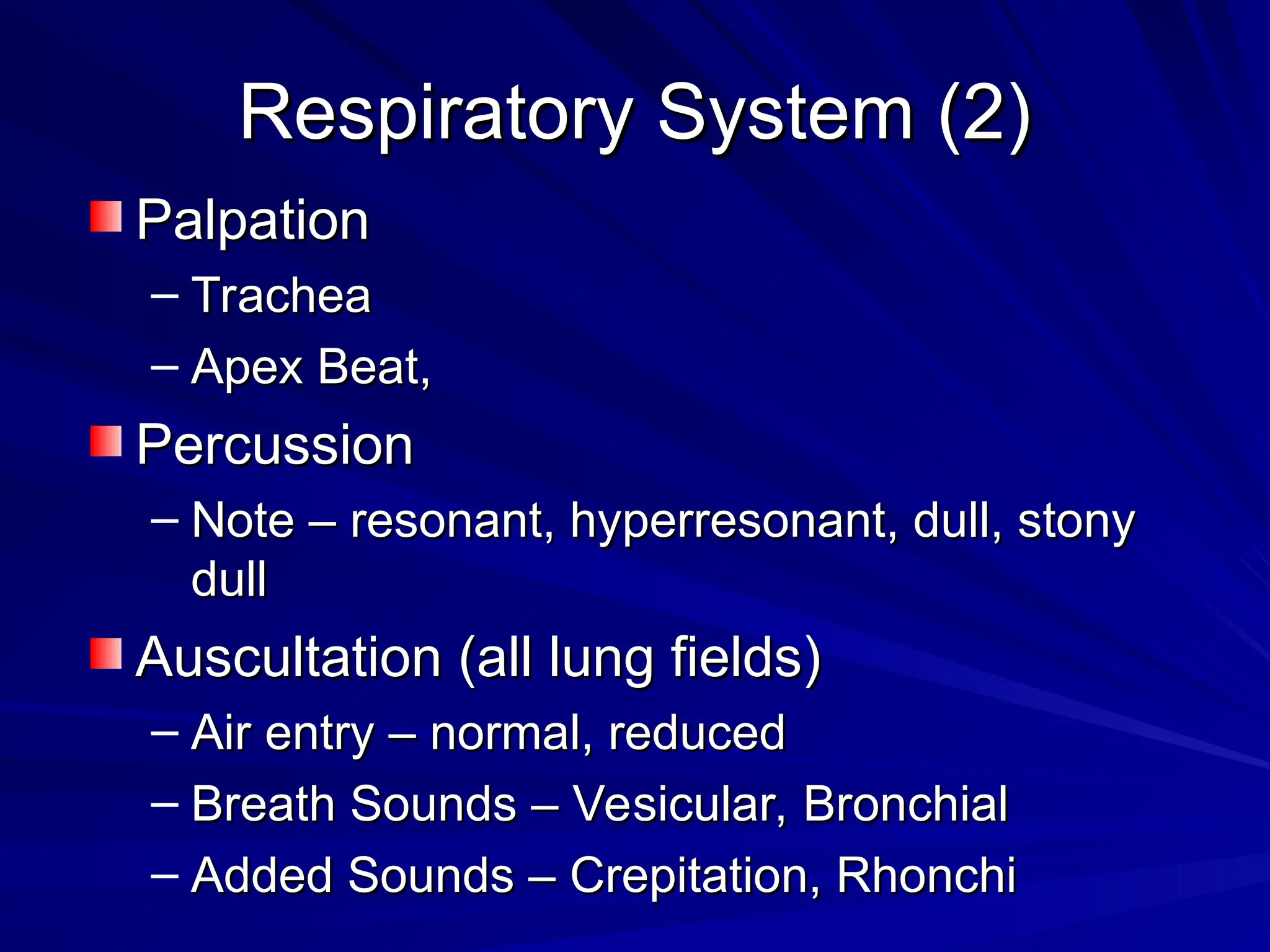 Respiratory System (2)

Palpation
– Trachea
– Apex Beat,

Percussion
– Note – resonant, hyperresonant, dull, stony dull

Auscultation (all lung fields)
– Air entry – normal, reduced
– Breath Sounds – Vesicular, Bronchial
– Added Sounds – Crepitation, Rhonchi